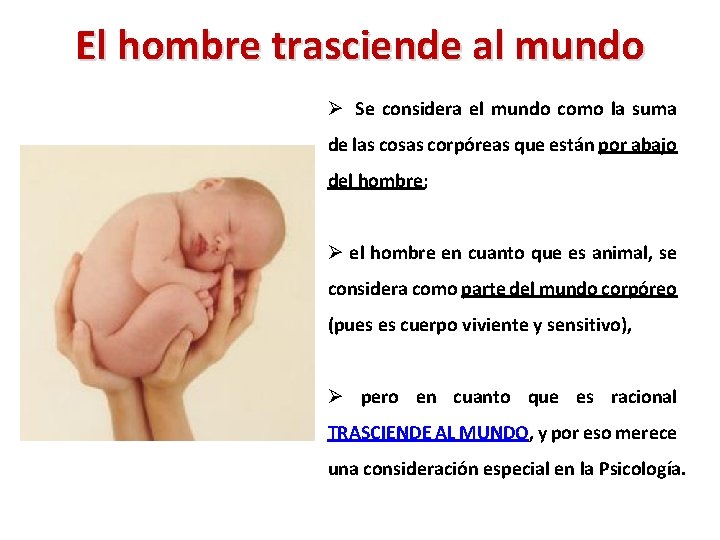 El hombre trasciende al mundo

➢ Se considera el mundo como la suma de las cosas corpóreas que están por abajo del hombre;

➢ el hombre en cuanto que es animal, se considera como parte del mundo corpóreo (pues es cuerpo viviente y sensitivo),

➢ pero en cuanto que es racional TRASCIENDE AL MUNDO, y por eso merece una consideración especial en la Psicología.